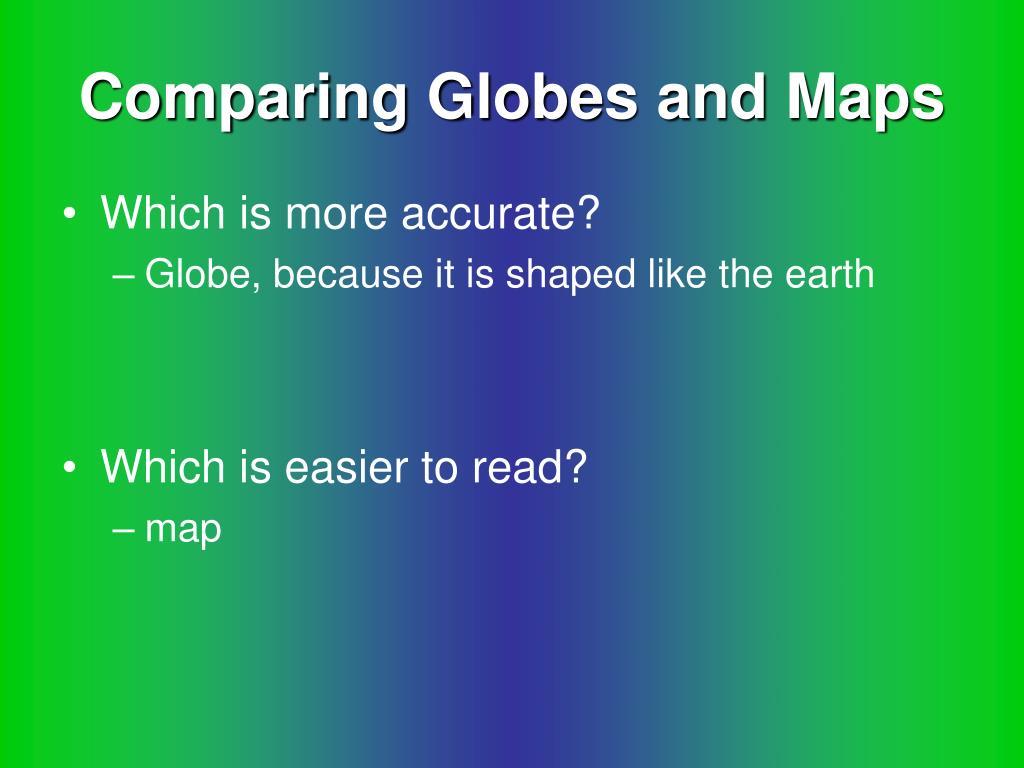 Comparing Globes and Maps

• Which is more accurate?
– Globe, because it is shaped like the earth

• Which is easier to read?
– map